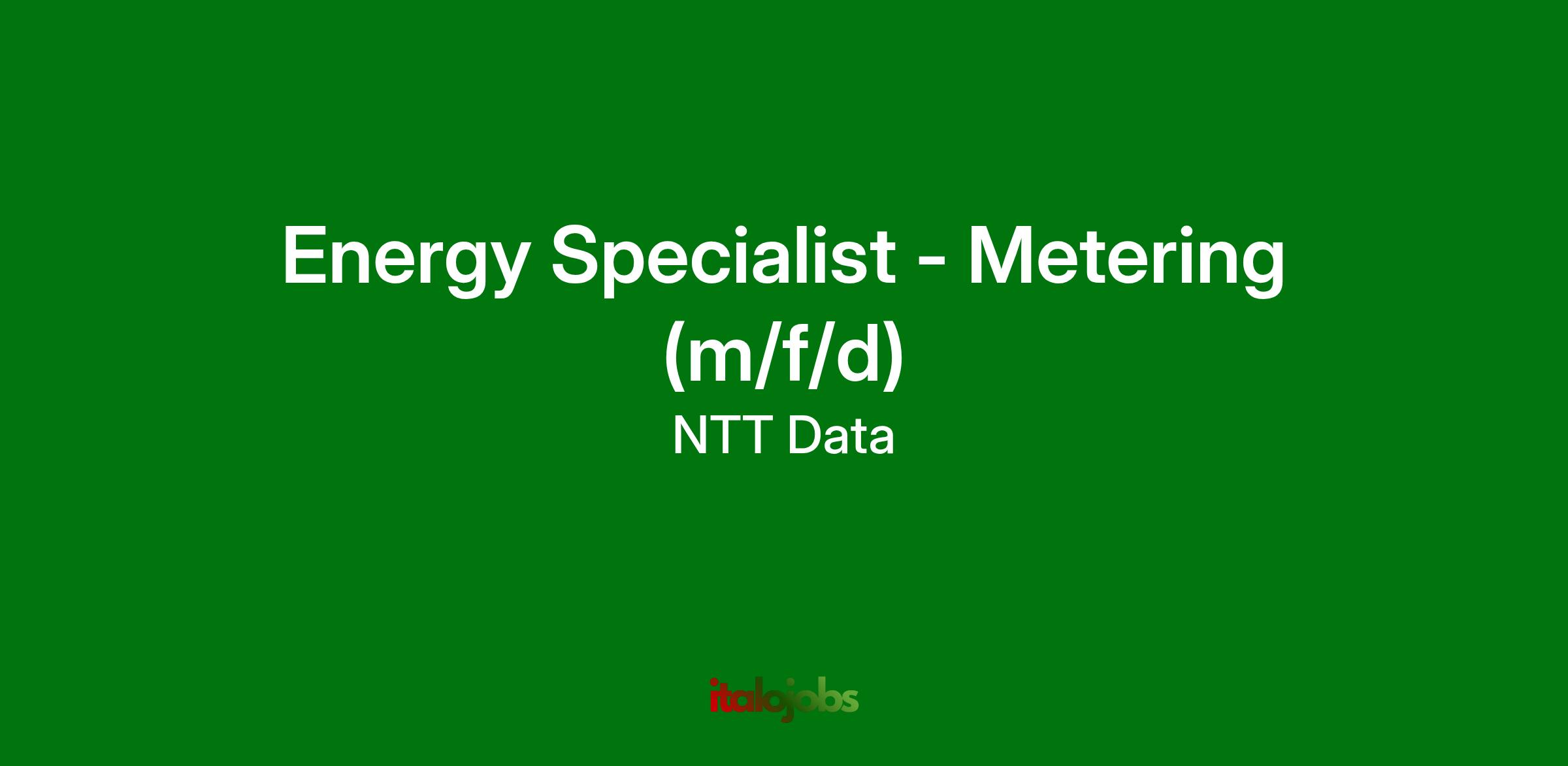 Energy Specialist - Metering (m/f/d)

NTT Data

italojobs